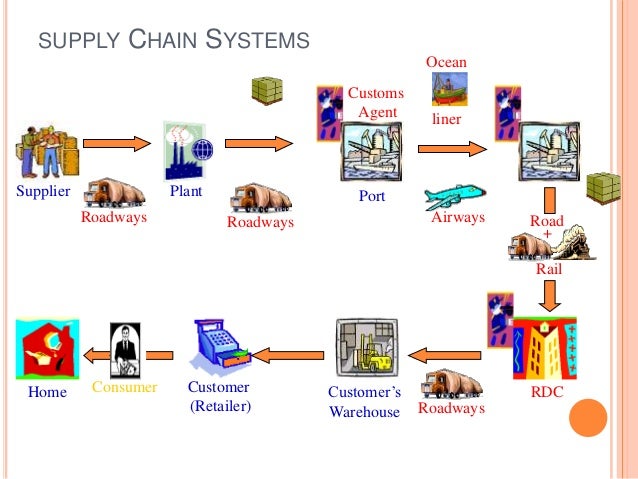 SUPPLY CHAIN SYSTEMS

Supplier

Roadways

Plant

Roadways

Customs Agent

Port

Ocean liner

Airways

Road + Rail

RDC

Roadways

Customer's Warehouse

Customer (Retailer)

Consumer

Home